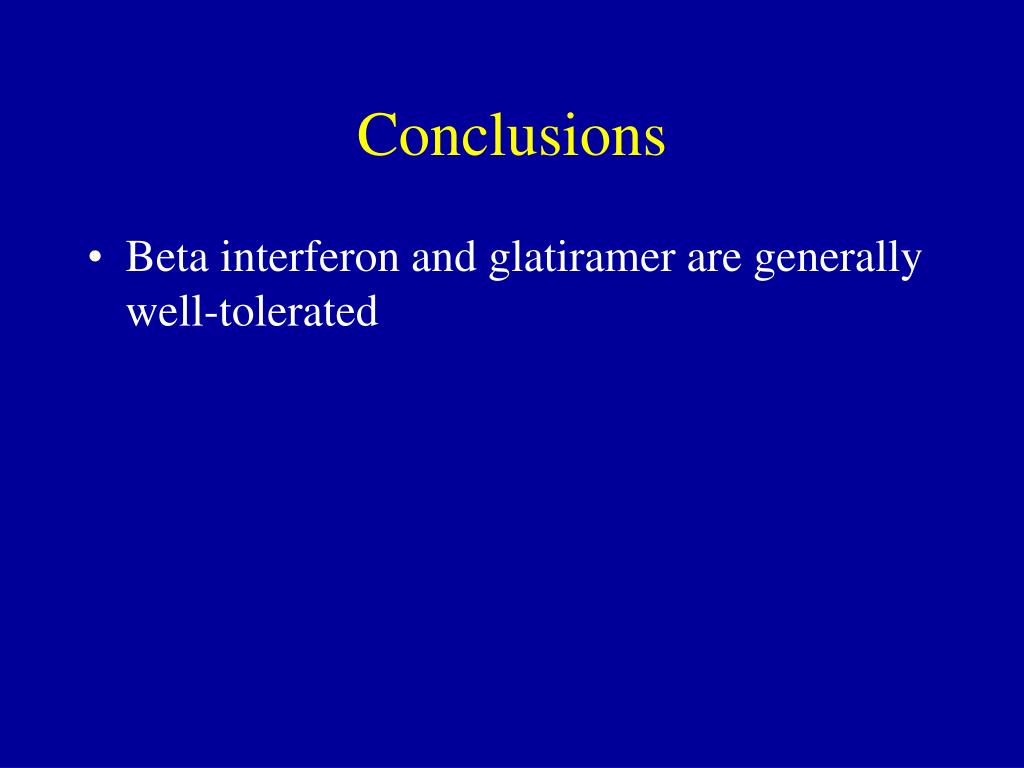 Conclusions

• Beta interferon and glatiramer are generally well-tolerated